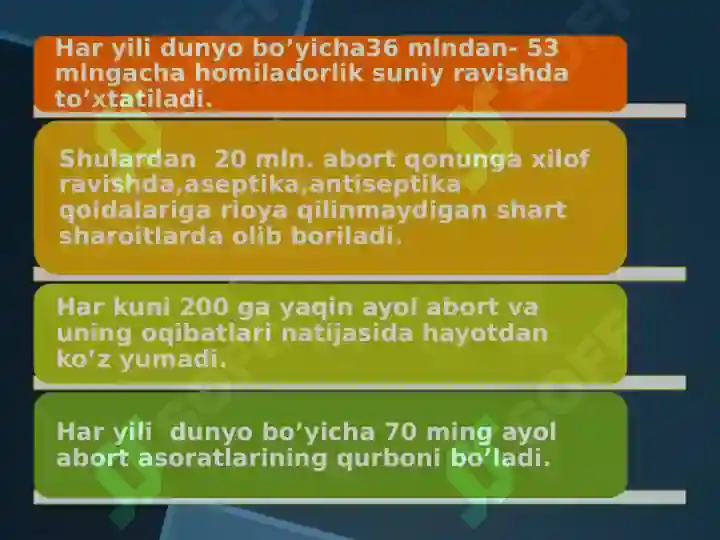 Har yili dunyo bo'yicha36 mlndan- 53 mlngacha homiladorlik suniy ravishda to'xtatiladi.

Shulardan 20 mln. abort qonunga xilof ravishda,aseptika,antiseptika qoidalariga rioya qilinmaydigan shart sharoitlarda olib boriladi.

Har kuni 200 ga yaqin ayol abort va uning oqibatlari natijasida hayotdan ko'z yumadi.

Har yili dunyo bo'yicha 70 ming ayol abort asoratlarining qurboni bo'ladi.